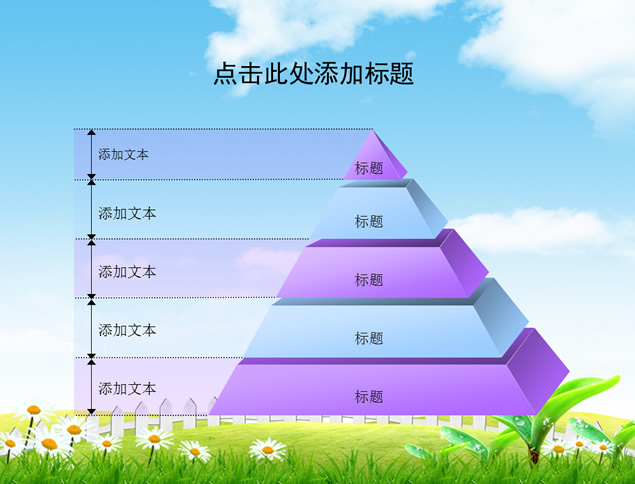 点击此处添加标题

添加文本

标题

添加文本

标题

添加文本

标题

添加文本

标题

添加文本

标题